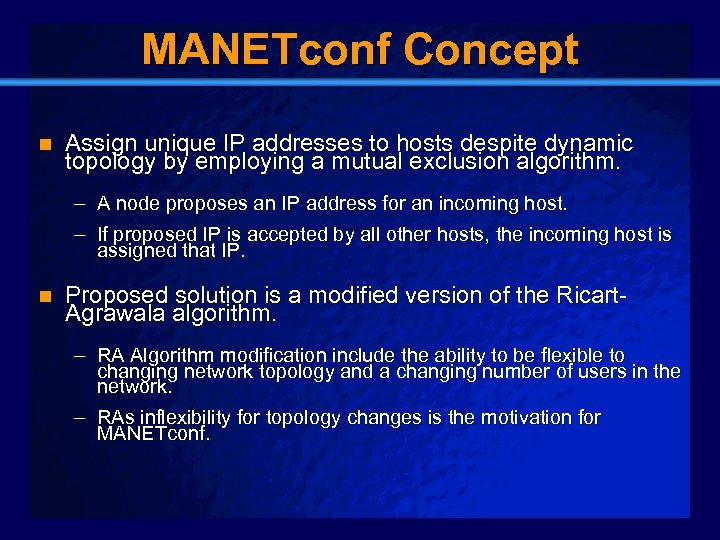 MANETconf Concept

■ Assign unique IP addresses to hosts despite dynamic topology by employing a mutual exclusion algorithm.

– A node proposes an IP address for an incoming host.

– If proposed IP is accepted by all other hosts, the incoming host is assigned that IP.

■ Proposed solution is a modified version of the Ricart-Agrawala algorithm.

– RA Algorithm modification include the ability to be flexible to changing network topology and a changing number of users in the network.

– RAs inflexibility for topology changes is the motivation for MANETconf.